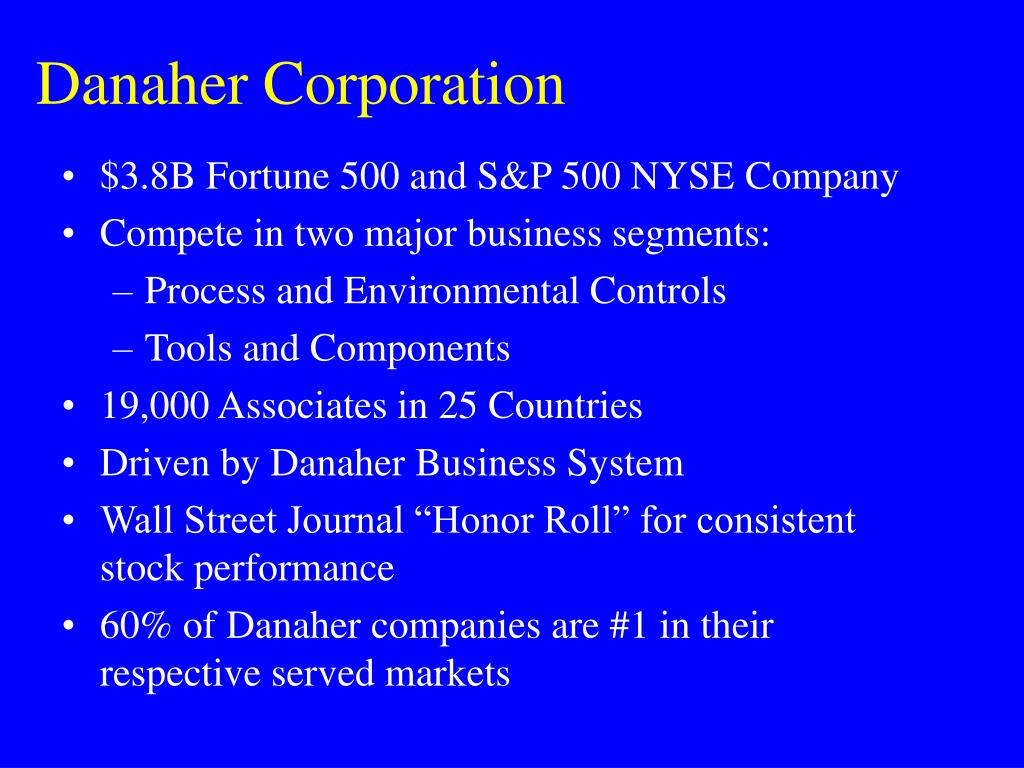 Danaher Corporation

• \$3.8B Fortune 500 and S&P 500 NYSE Company
• Compete in two major business segments:
– Process and Environmental Controls
– Tools and Components
• 19,000 Associates in 25 Countries
• Driven by Danaher Business System
• Wall Street Journal “Honor Roll” for consistent stock performance
• 60% of Danaher companies are #1 in their respective served markets